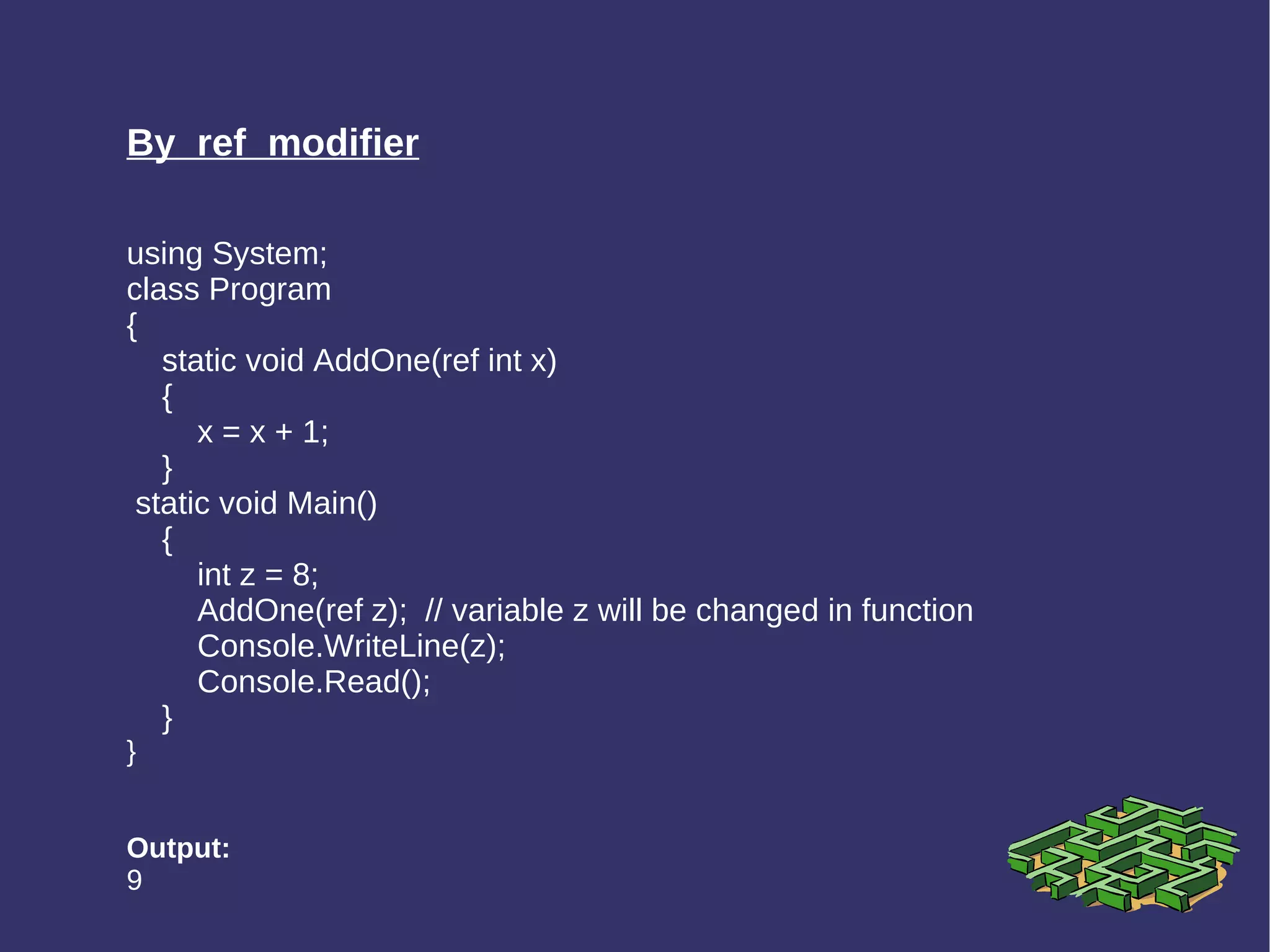 By ref modifier

using System;
class Program
{
    static void AddOne(ref int x)
    {
        x = x + 1;
    }
  static void Main()
    {
        int z = 8;
        AddOne(ref z);  // variable z will be changed in function
        Console.WriteLine(z);
        Console.Read();
    }
}

Output:
9